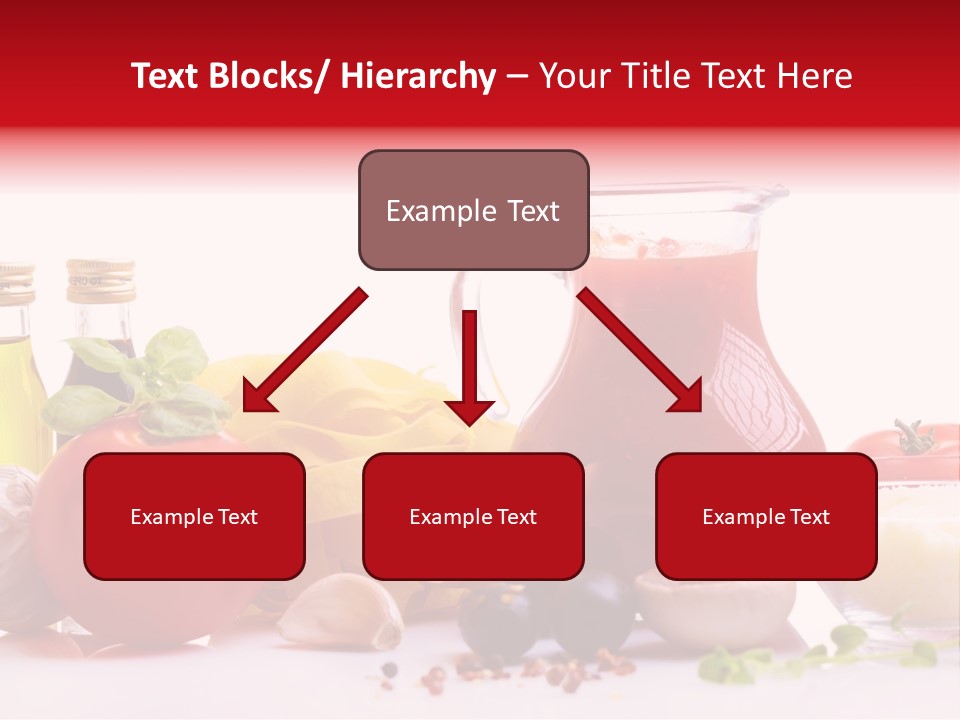 Text Blocks/ Hierarchy – Your Title Text Here

Example Text

Example Text

Example Text

Example Text